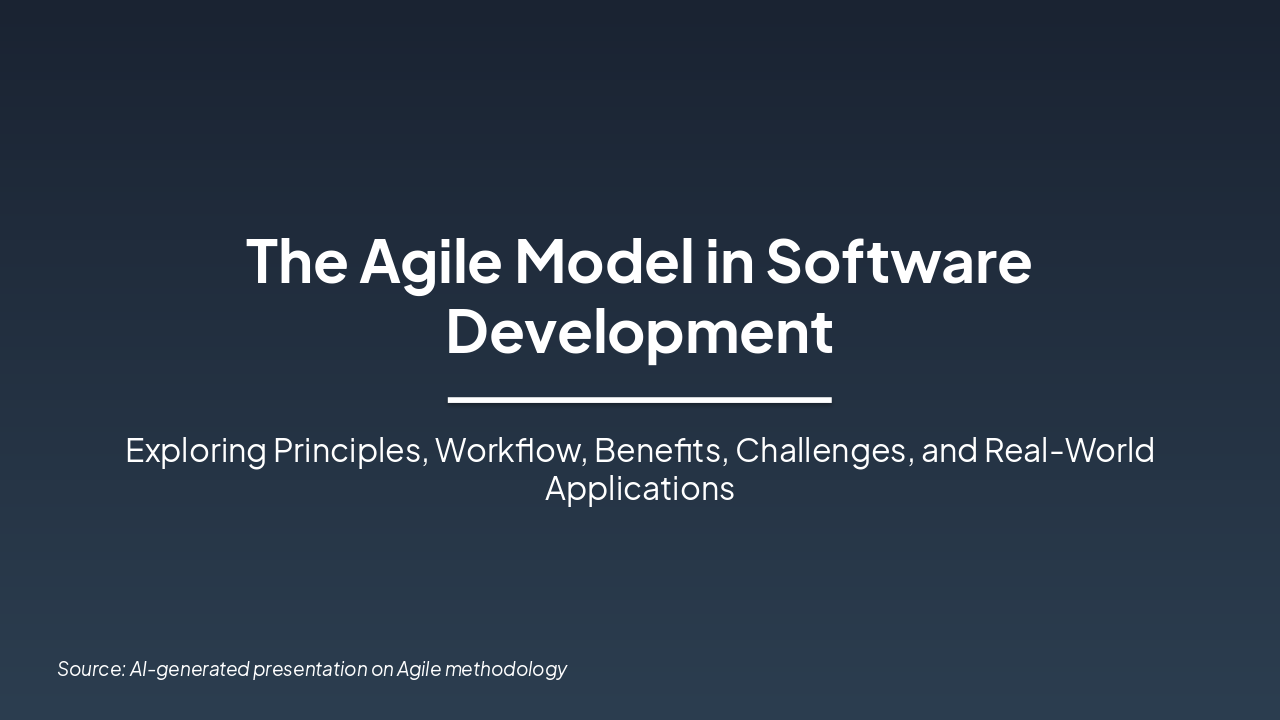 The Agile Model in Software Development

Exploring Principles, Workflow, Benefits, Challenges, and Real-World Applications

Source: AI-generated presentation on Agile methodology